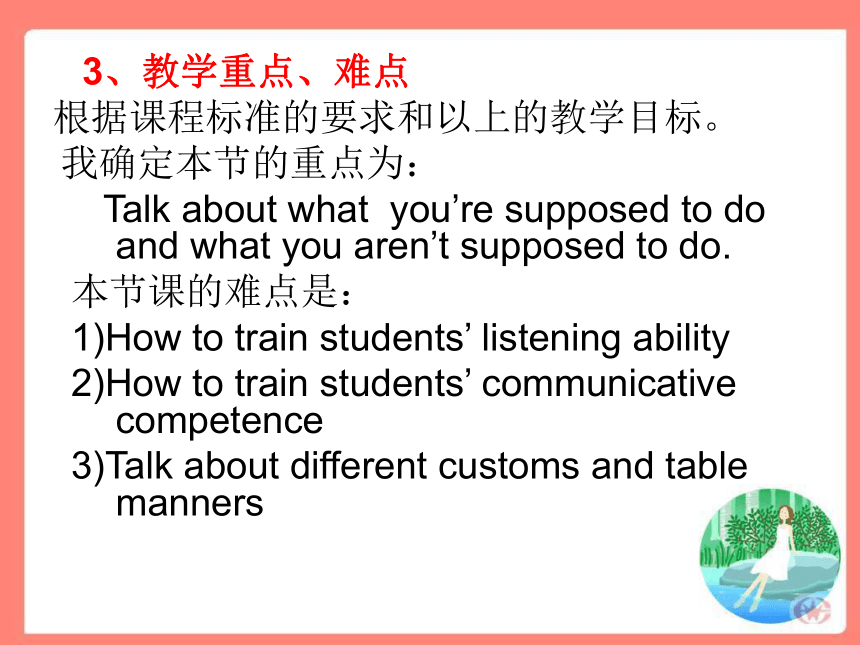 3、教学重点、难点
根据课程标准的要求和以上的教学目标。
我确定本节的重点为：
Talk about what  you’re supposed to do and what you aren’t supposed to do.
本节课的难点是：
1)How to train students’ listening ability
2)How to train students’ communicative competence
3)Talk about different customs and table manners